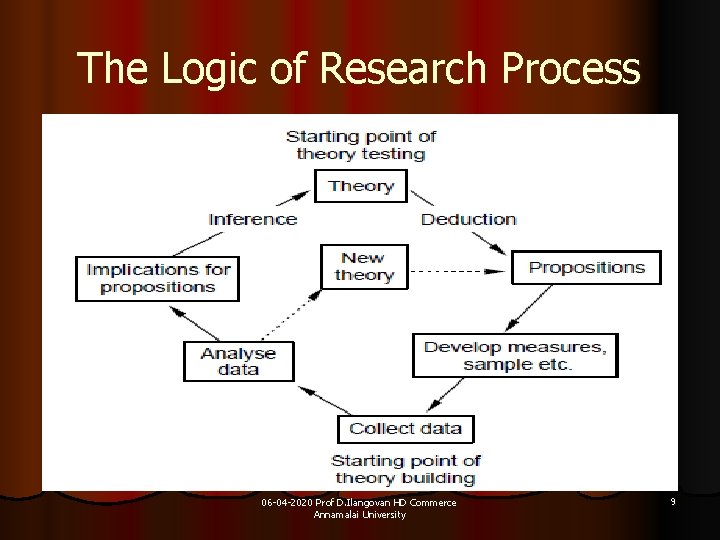 The Logic of Research Process

Starting point of theory testing

Theory

Inference

Deduction

Implications for propositions

New theory

Propositions

Analyse data

Develop measures, sample etc.

Collect data

Starting point of theory building

06-04-2020 Prof D.Ilangovan HD Commerce Annamalai University

9